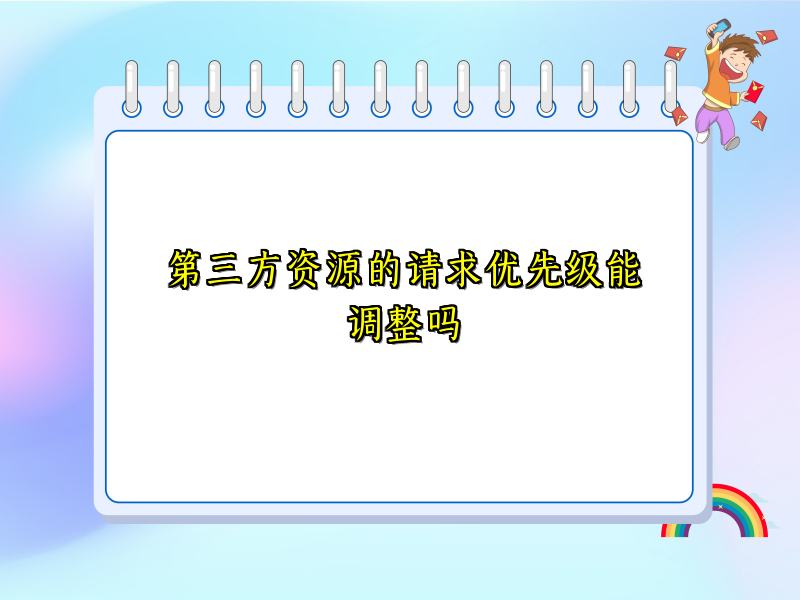 第三方资源的请求优先级能调整吗